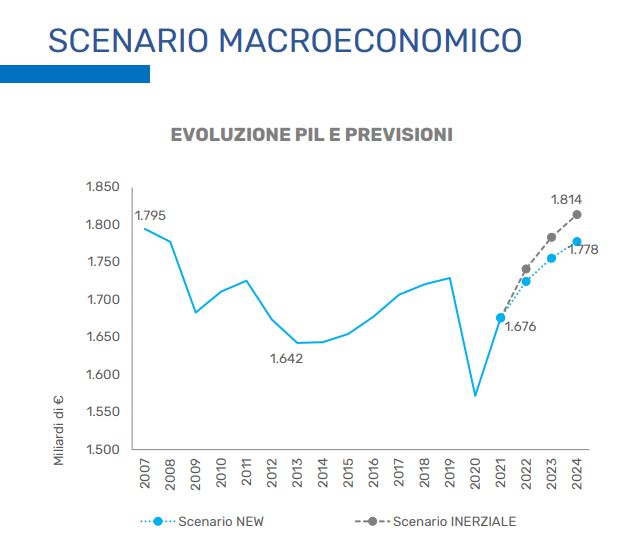 SCENARIO MACROECONOMICO

EVOLUZIONE PIL E PREVISIONI

1.850
1.800
1.750
1.700
1.650
1.600
1.550
1.500

Miliardi di €

1.795
1.642
1.676
1.814
1.778

2007 2008 2009 2010 2011 2012 2013 2014 2015 2016 2017 2018 2019 2020 2021 2022 2023 2024

Scenario NEW
Scenario INERZIALE